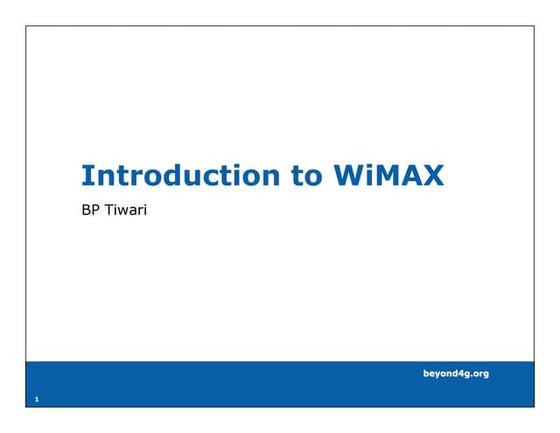 Introduction to WiMAX

BP Tiwari

beyond4g.org

1